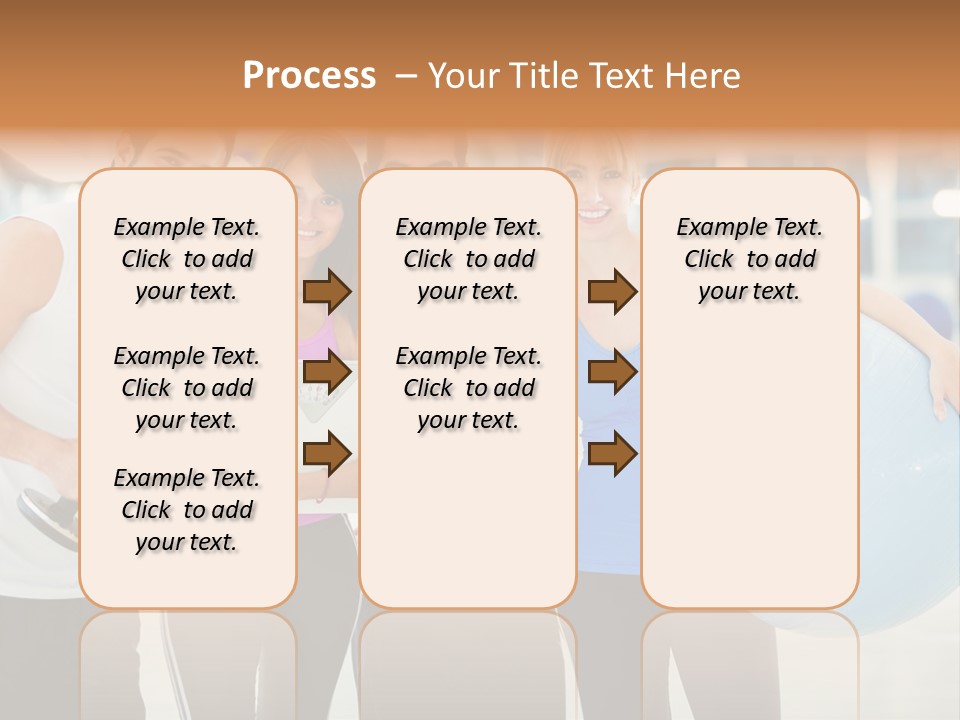 Process – Your Title Text Here

Example Text. Click to add your text.

Example Text. Click to add your text.

Example Text. Click to add your text.

Example Text. Click to add your text.

Example Text. Click to add your text.

Example Text. Click to add your text.